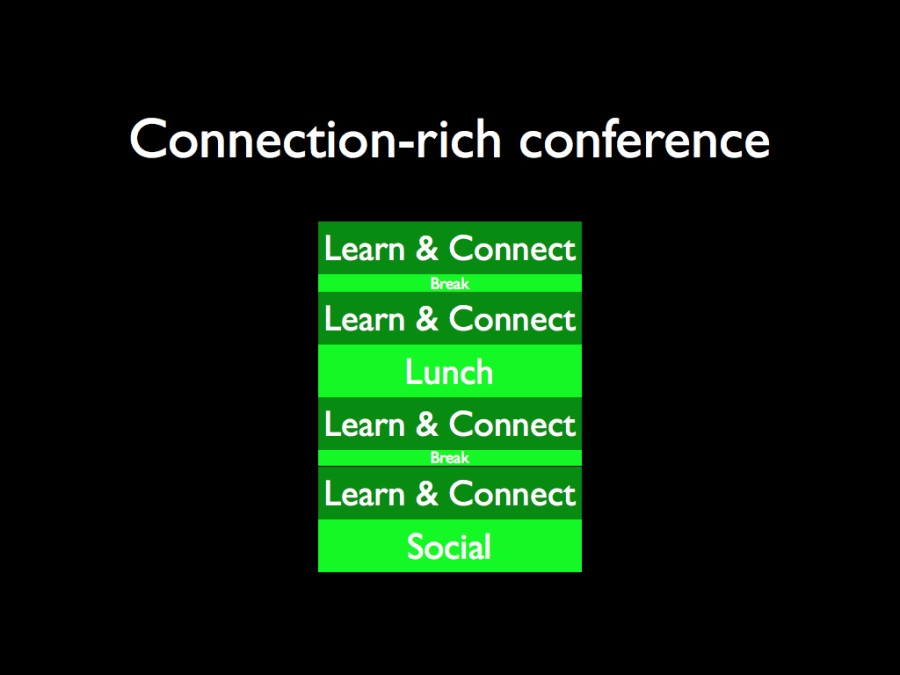 Connection-rich conference

Learn & Connect
Break
Learn & Connect
Lunch
Learn & Connect
Break
Learn & Connect
Social